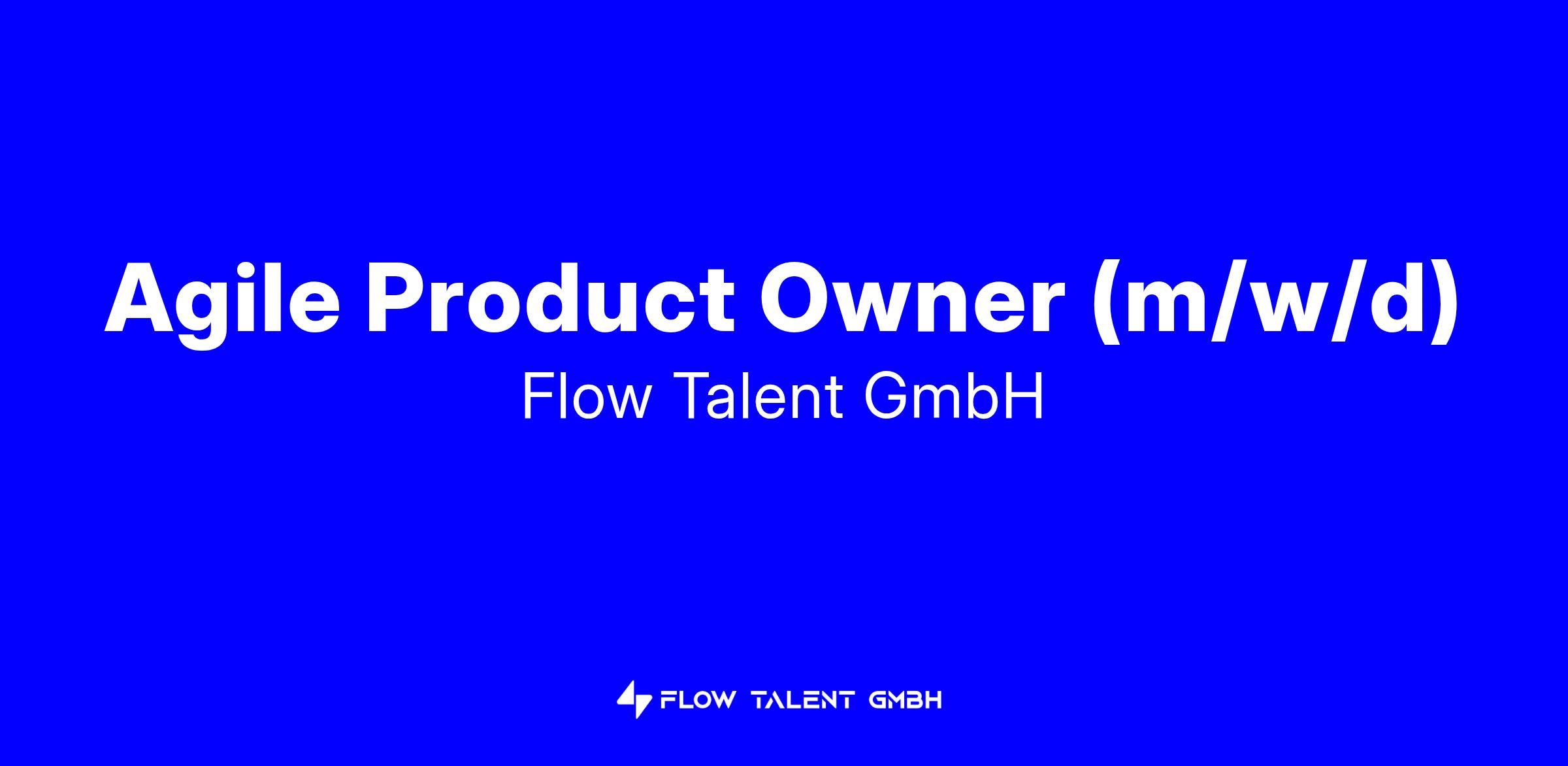 Agile Product Owner (m/w/d)
Flow Talent GmbH

FLOW TALENT GMBH